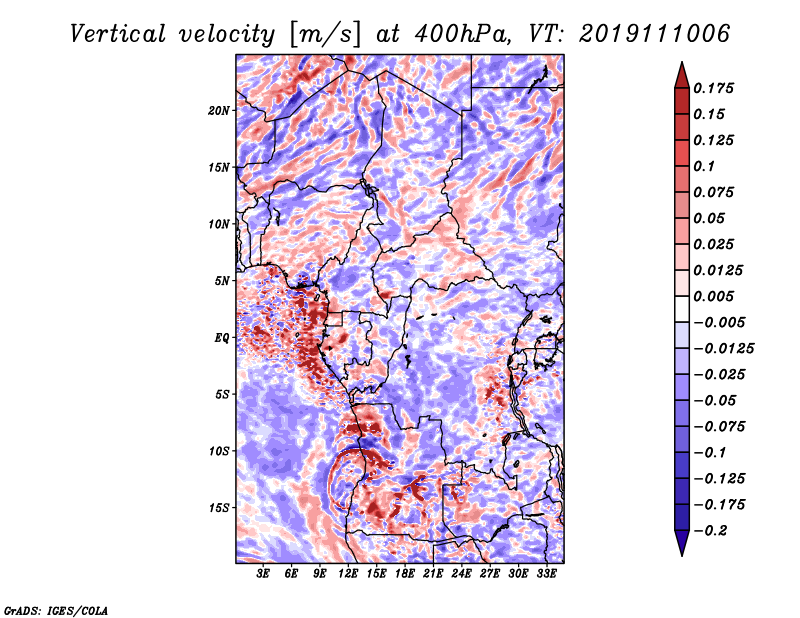 Vertical velocity [m/s] at 400hPa, VT: 2019111006

20N
15N
10N
5N
EQ
5S
10S
15S

3E 6E 9E 12E 15E 18E 21E 24E 27E 30E 33E

0.175
0.15
0.125
0.1
0.075
0.05
0.025
0.0125
0.005
−0.005
−0.0125
−0.025
−0.05
−0.075
−0.1
−0.125
−0.175
−0.2

GrADS: IGES/COLA